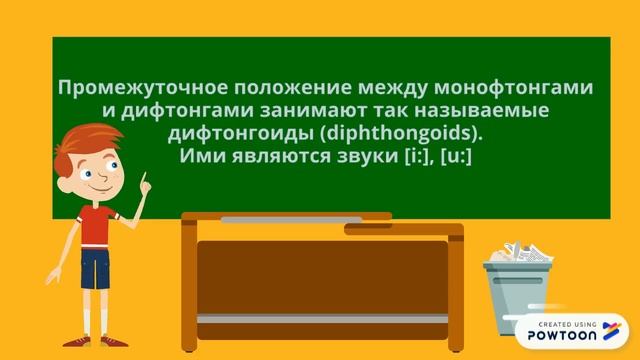 Промежуточное положение между монофтонгами и дифтонгами занимают так называемые дифтонгоиды (diphthongoids).
Ими являются звуки [i:], [u:]

CREATED USING
POWTOON